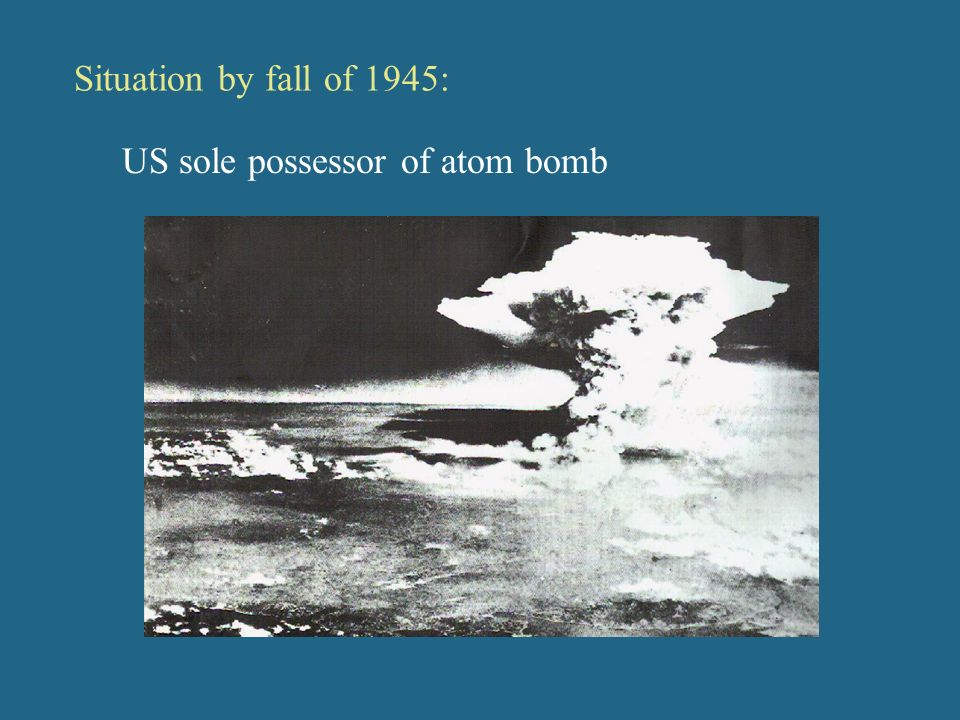 Situation by fall of 1945:

US sole possessor of atom bomb